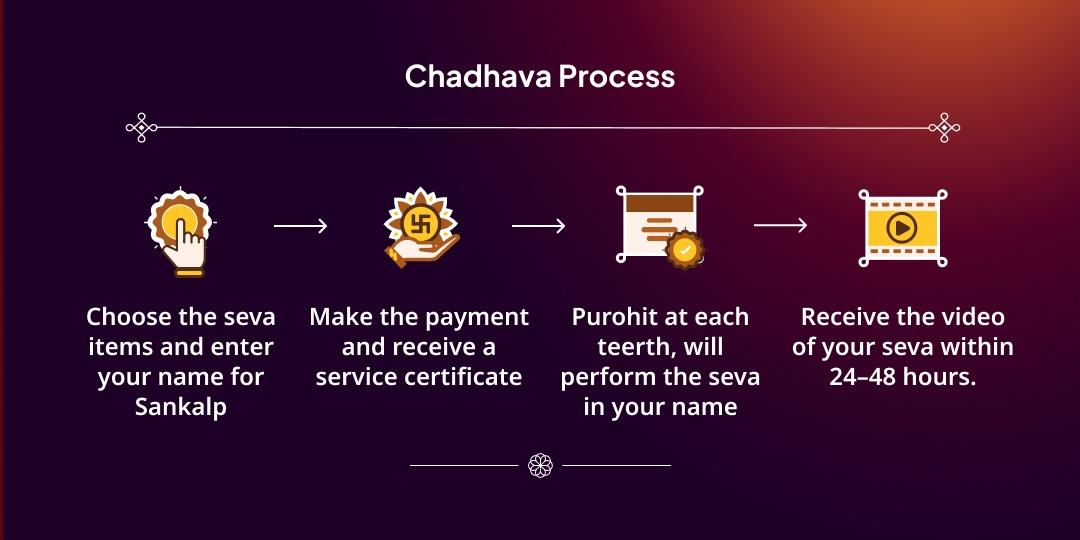 Chadhava Process

Choose the seva items and enter your name for Sankalp

Make the payment and receive a service certificate

Purohit at each teerth, will perform the seva in your name

Receive the video of your seva within 24–48 hours.